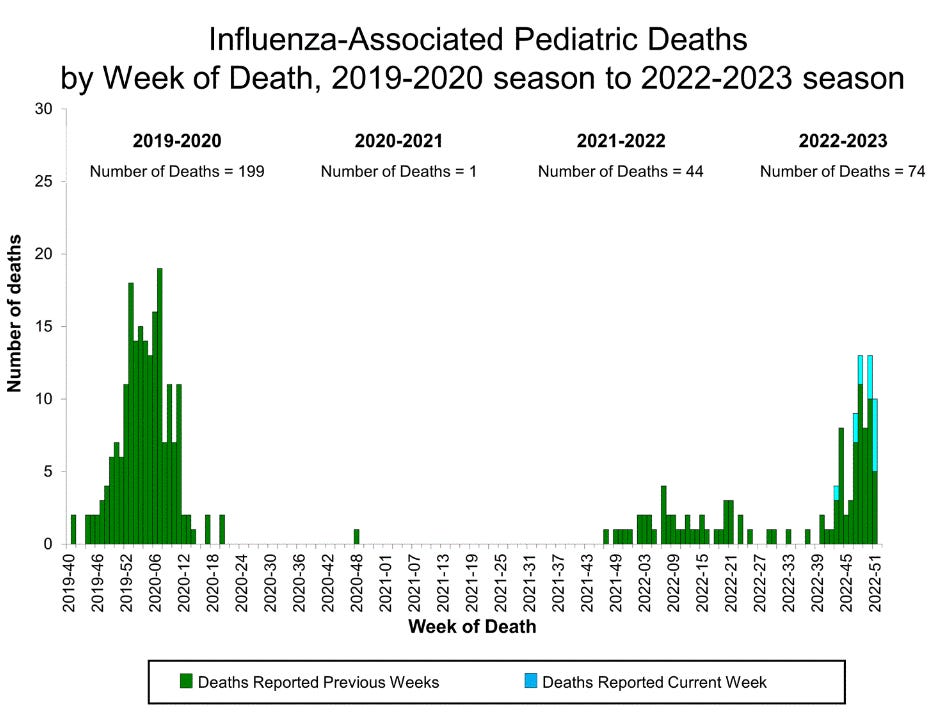 Influenza-Associated Pediatric Deaths
by Week of Death, 2019-2020 season to 2022-2023 season

2019-2020
Number of Deaths = 199

2020-2021
Number of Deaths = 1

2021-2022
Number of Deaths = 44

2022-2023
Number of Deaths = 74

Number of deaths

30
25
20
15
10
5
0

2019-40
2019-46
2019-52
2020-06
2020-12
2020-18
2020-24
2020-30
2020-36
2020-42
2020-48
2021-01
2021-07
2021-13
2021-19
2021-25
2021-31
2021-37
2021-43
2021-49
2022-03
2022-09
2022-15
2022-21
2022-27
2022-33
2022-39
2022-45
2022-51

Week of Death

Deaths Reported Previous Weeks
Deaths Reported Current Week